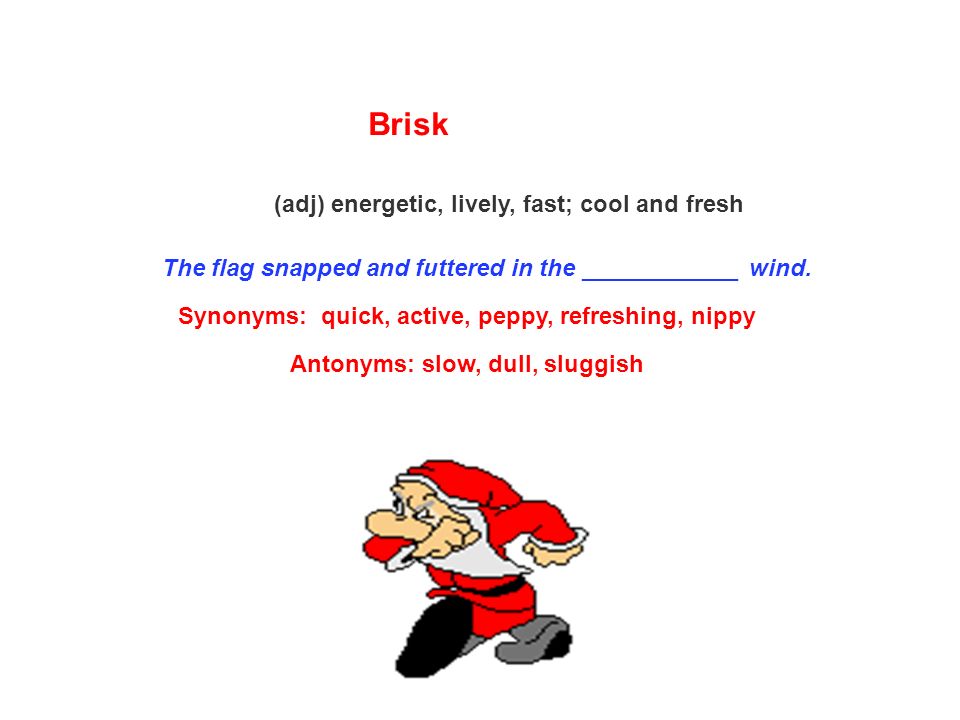 Brisk

(adj) energetic, lively, fast; cool and fresh

The flag snapped and futtered in the ____________ wind.

Synonyms: quick, active, peppy, refreshing, nippy

Antonyms: slow, dull, sluggish